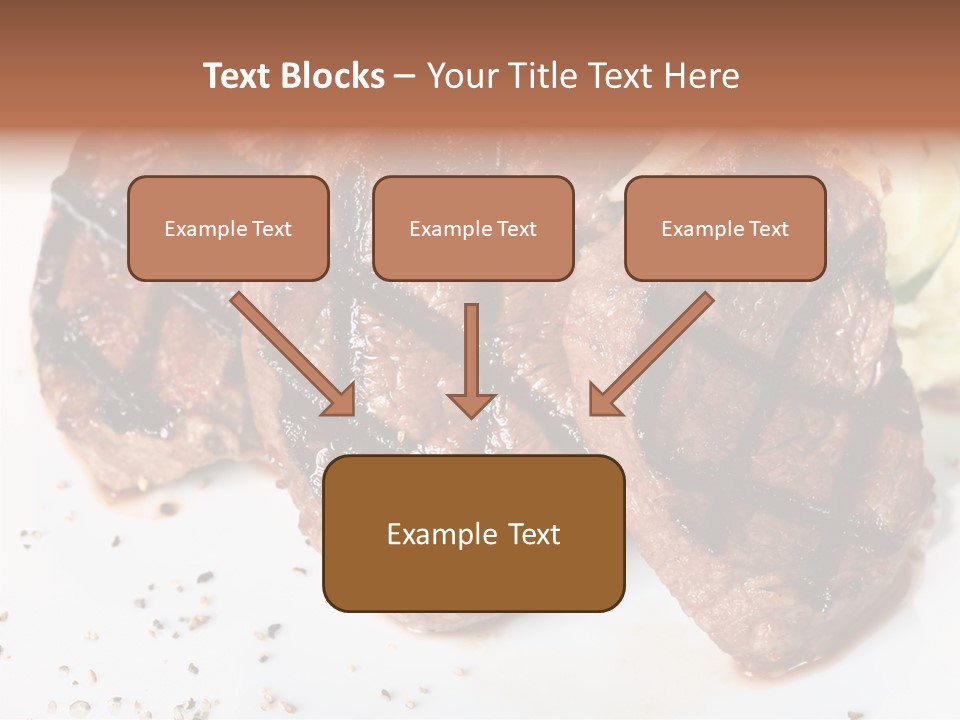 Text Blocks – Your Title Text Here

Example Text

Example Text

Example Text

Example Text